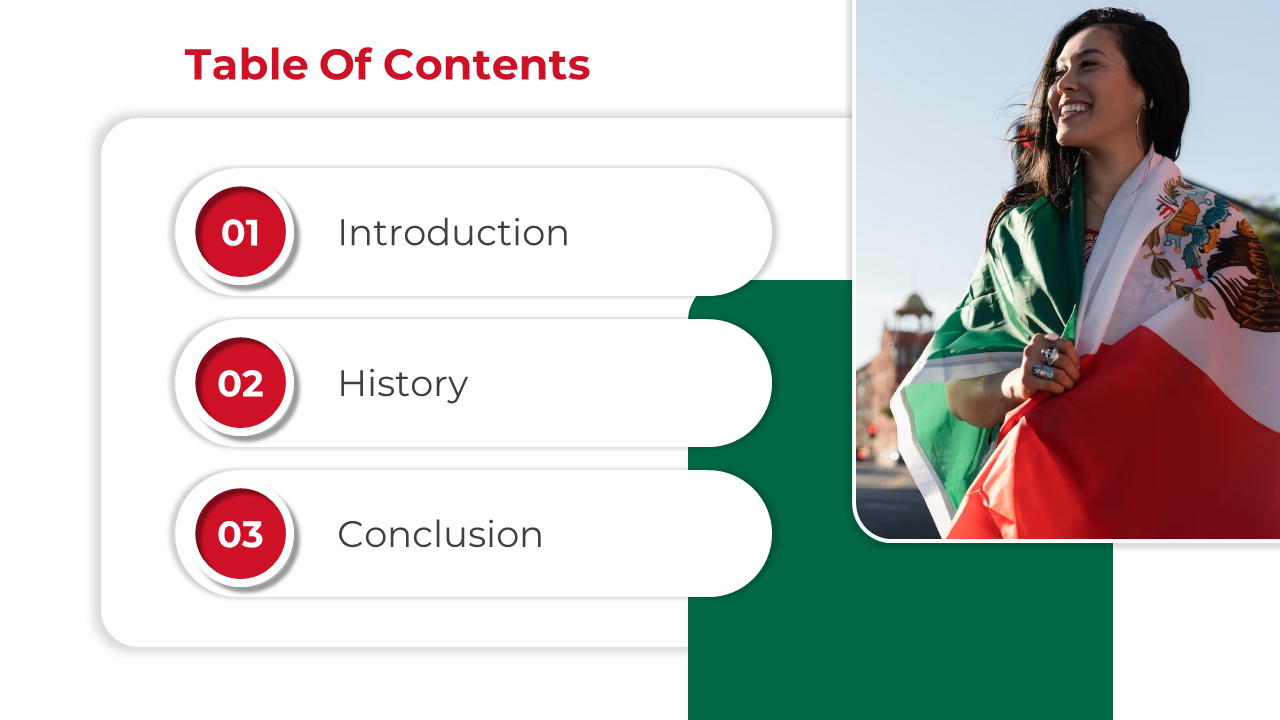 Table Of Contents

01 Introduction

02 History

03 Conclusion